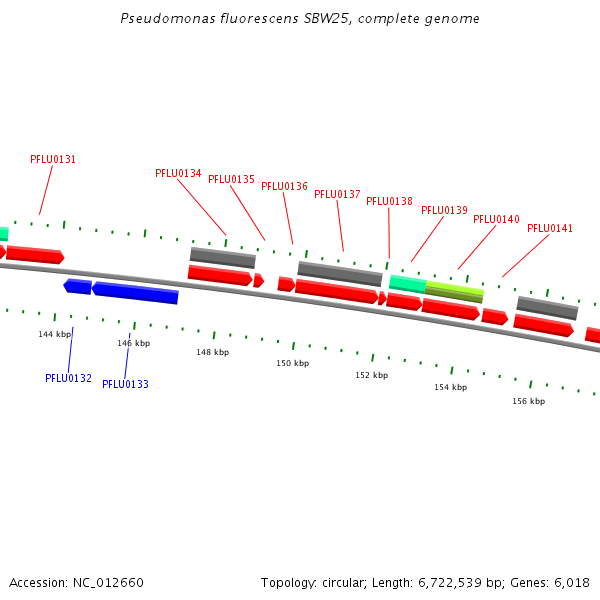 Pseudomonas fluorescens SBW25, complete genome

PFLU0131
PFLU0134
PFLU0135
PFLU0136
PFLU0137
PFLU0138
PFLU0139
PFLU0140
PFLU0141

144 kbp
146 kbp
148 kbp
150 kbp
152 kbp
154 kbp
156 kbp

PFLU0132
PFLU0133

Accession: NC_012660

Topology: circular; Length: 6,722,539 bp; Genes: 6,018